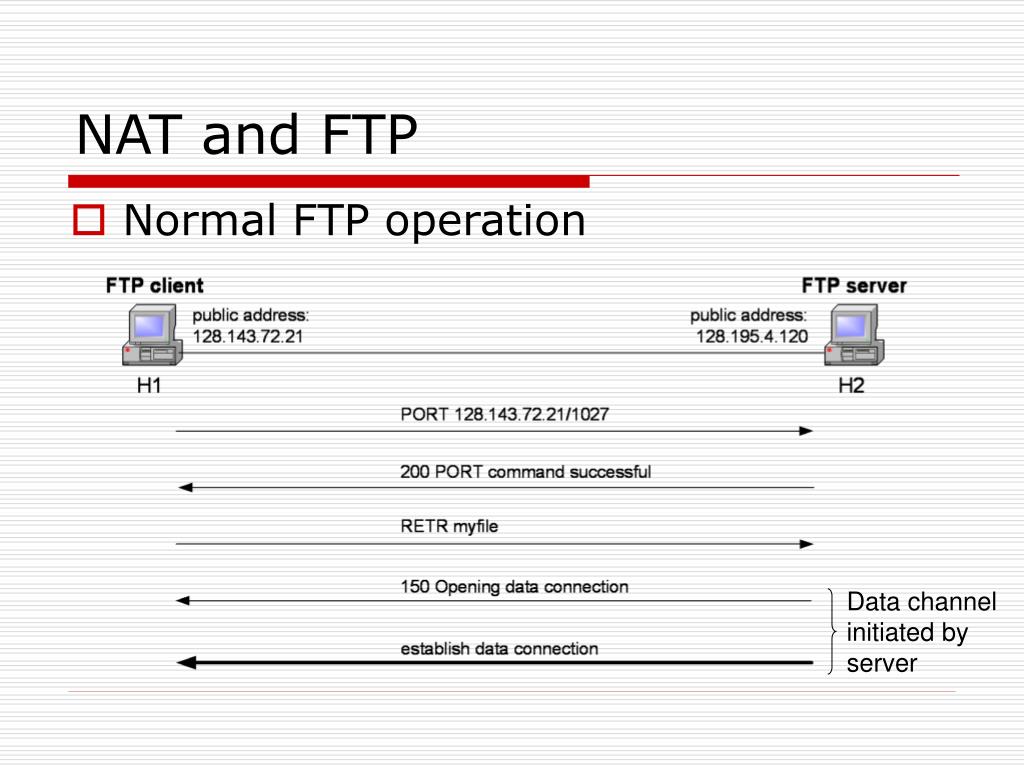 NAT and FTP

Normal FTP operation

FTP client
public address:
128.143.72.21
H1

FTP server
public address:
128.195.4.120
H2

PORT 128.143.72.21/1027

200 PORT command successful

RETR myfile

150 Opening data connection

establish data connection

Data channel initiated by server